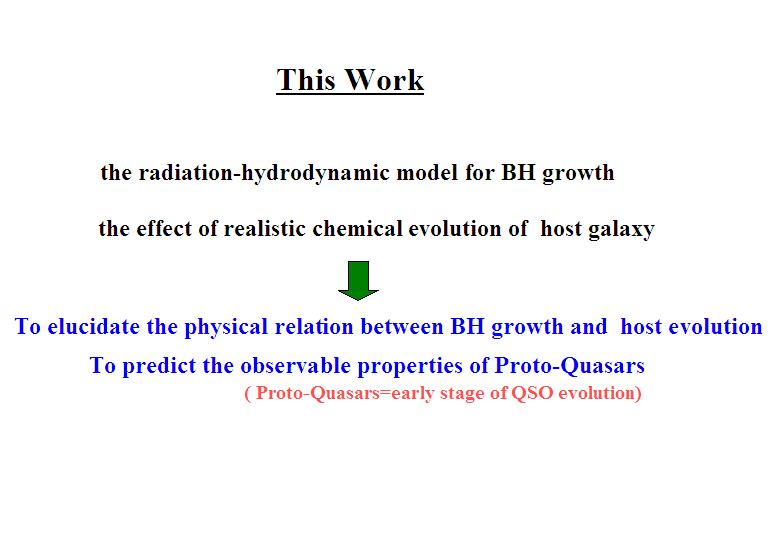 This Work

the radiation-hydrodynamic model for BH growth

the effect of realistic chemical evolution of host galaxy

To elucidate the physical relation between BH growth and host evolution

To predict the observable properties of Proto-Quasars

( Proto-Quasars=early stage of QSO evolution)